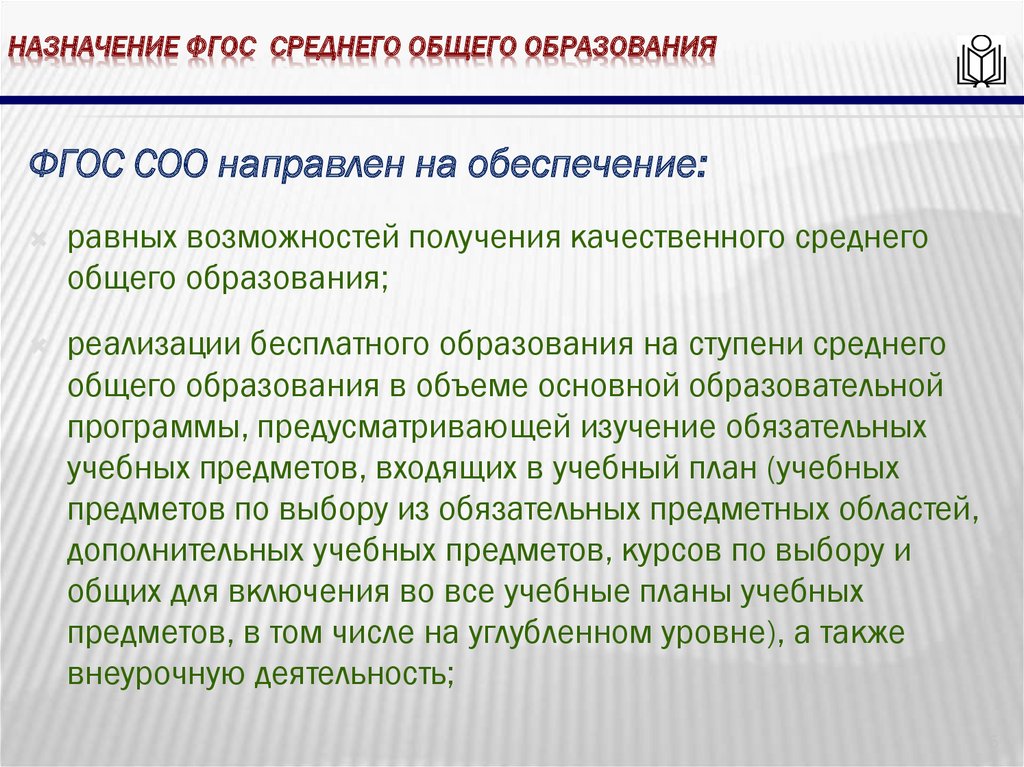 НАЗНАЧЕНИЕ ФГОС СРЕДНЕГО ОБЩЕГО ОБРАЗОВАНИЯ

ФГОС СОО направлен на обеспечение:

равных возможностей получения качественного среднего общего образования;

реализации бесплатного образования на ступени среднего общего образования в объеме основной образовательной программы, предусматривающей изучение обязательных учебных предметов, входящих в учебный план (учебных предметов по выбору из обязательных предметных областей, дополнительных учебных предметов, курсов по выбору и общих для включения во все учебные планы учебных предметов, в том числе на углубленном уровне), а также внеурочную деятельность;